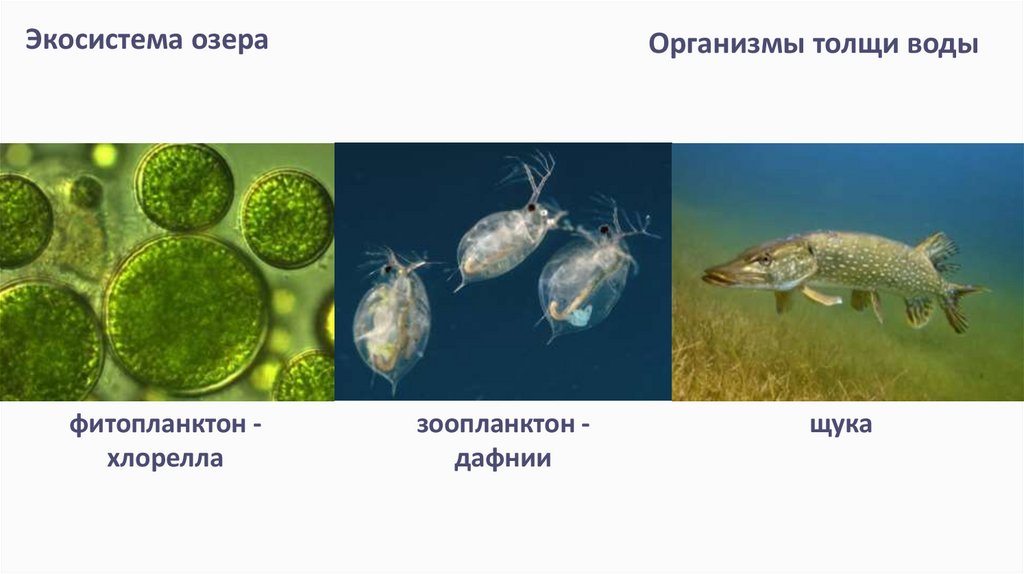 Экосистема озера

Организмы толщи воды

фитопланктон - хлорелла

зоопланктон - дафнии

щука